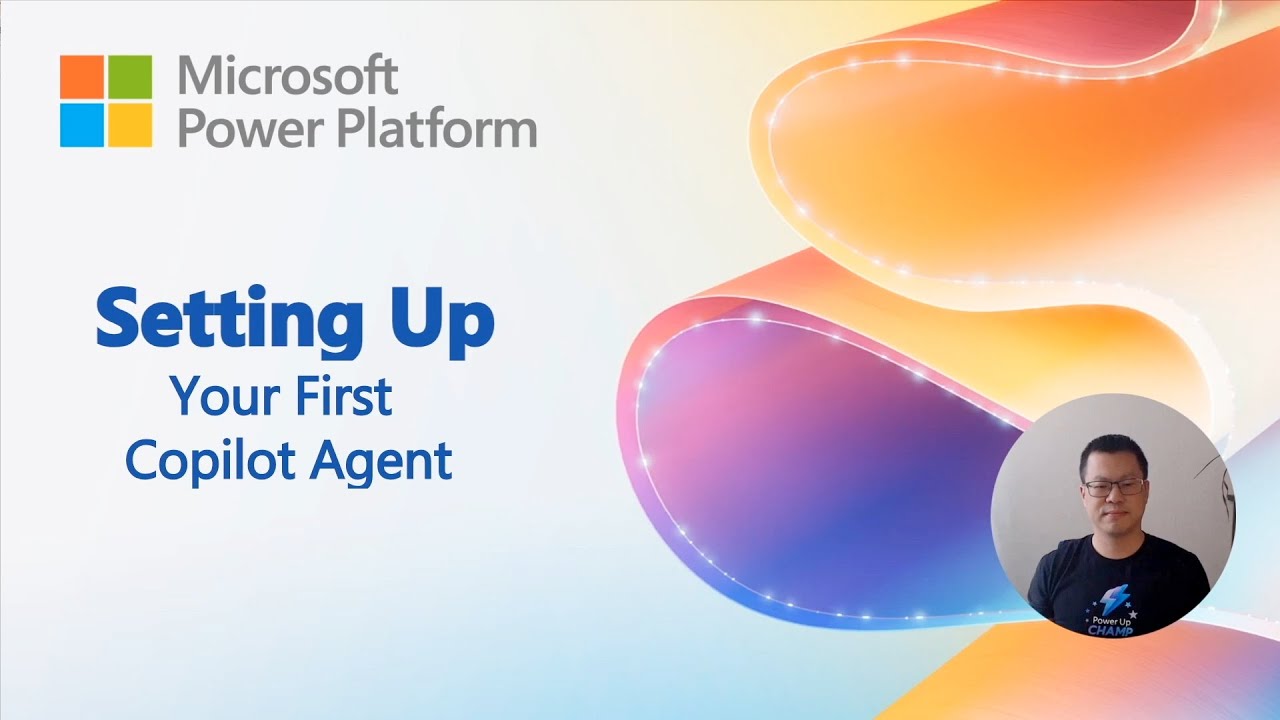 Microsoft Power Platform

Setting Up
Your First
Copilot Agent

Power Up
CHAMP